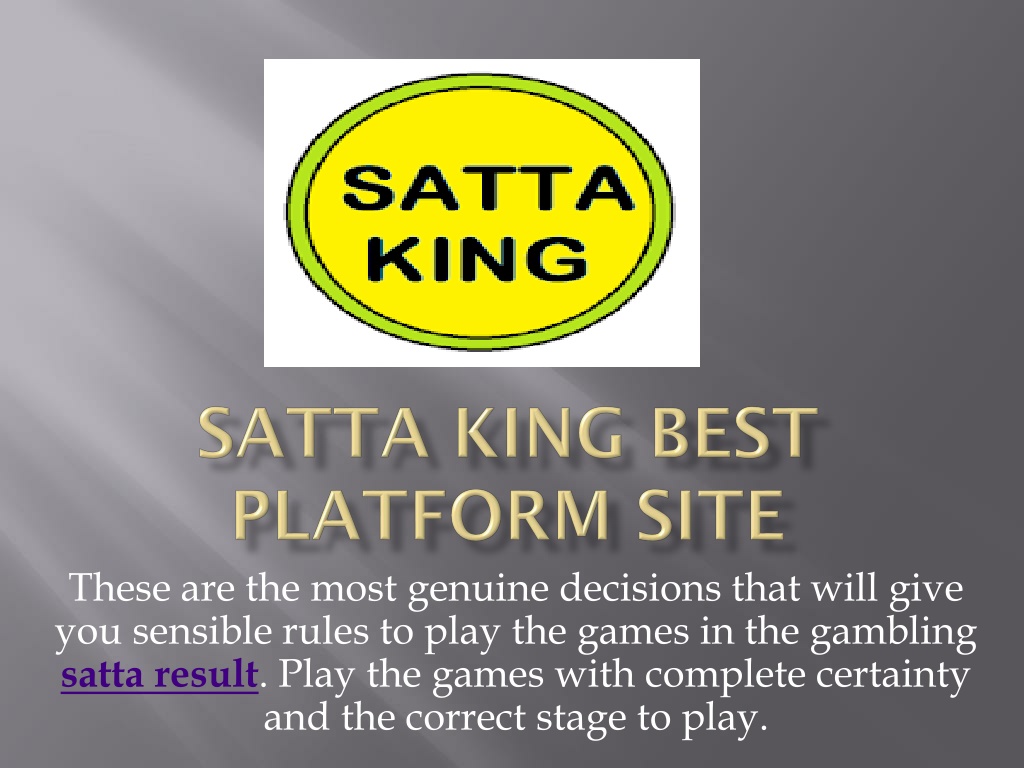 SATTA KING

SATTA KING BEST PLATFORM SITE

These are the most genuine decisions that will give you sensible rules to play the games in the gambling satta result. Play the games with complete certainty and the correct stage to play.